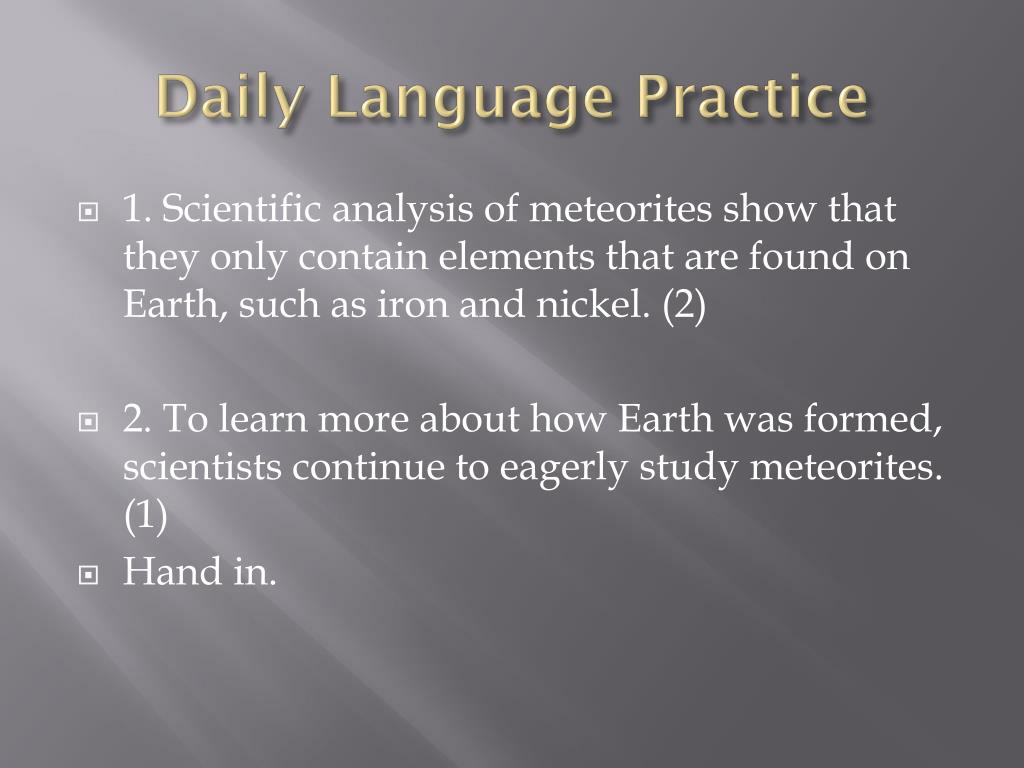 Daily Language Practice

1. Scientific analysis of meteorites show that they only contain elements that are found on Earth, such as iron and nickel. (2)

2. To learn more about how Earth was formed, scientists continue to eagerly study meteorites. (1)

Hand in.